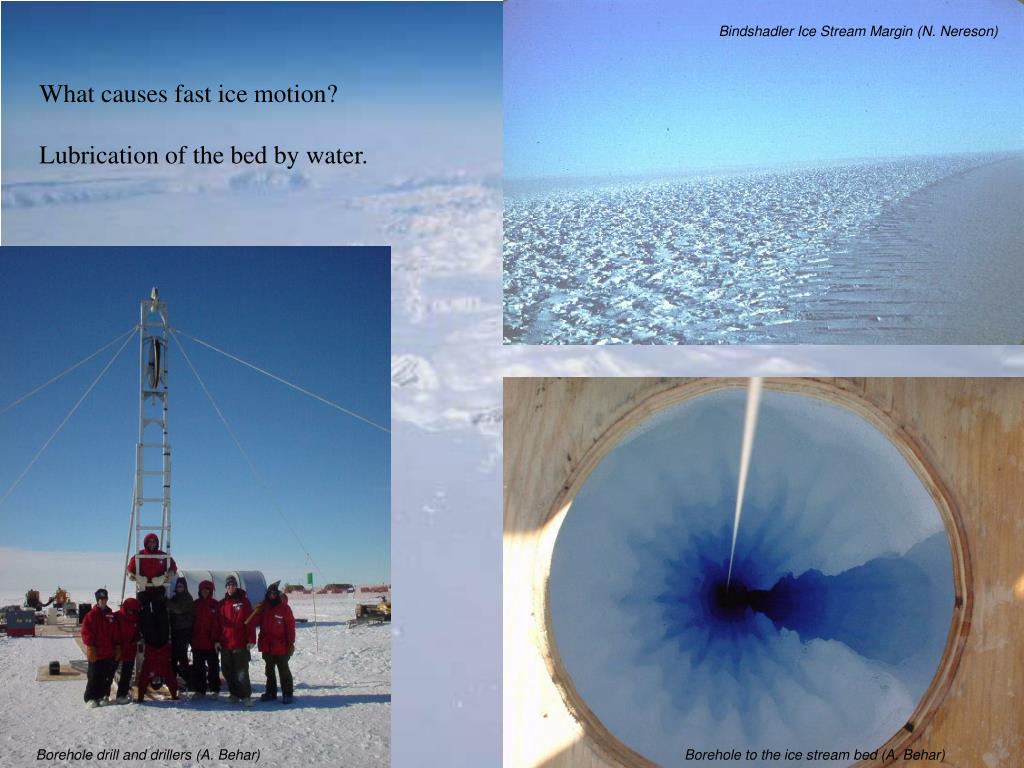 What causes fast ice motion?

Lubrication of the bed by water.

Bindshadler Ice Stream Margin (N. Nereson)

Borehole drill and drillers (A. Behar)

Borehole to the ice stream bed (A. Behar)